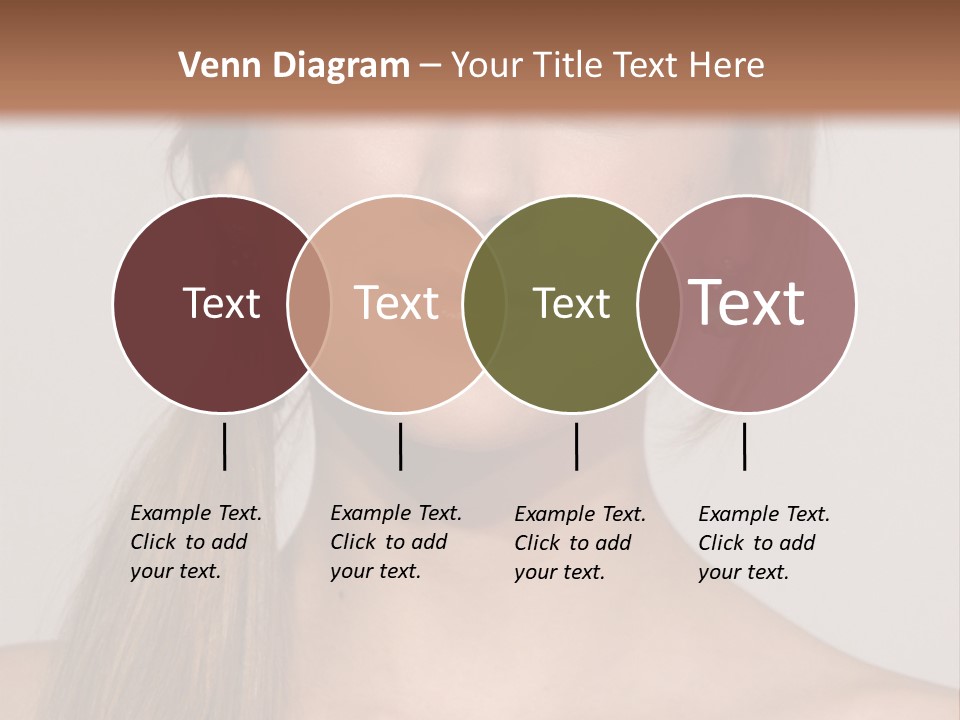 Venn Diagram – Your Title Text Here

Text

Text

Text

Text

Example Text. Click to add your text.

Example Text. Click to add your text.

Example Text. Click to add your text.

Example Text. Click to add your text.